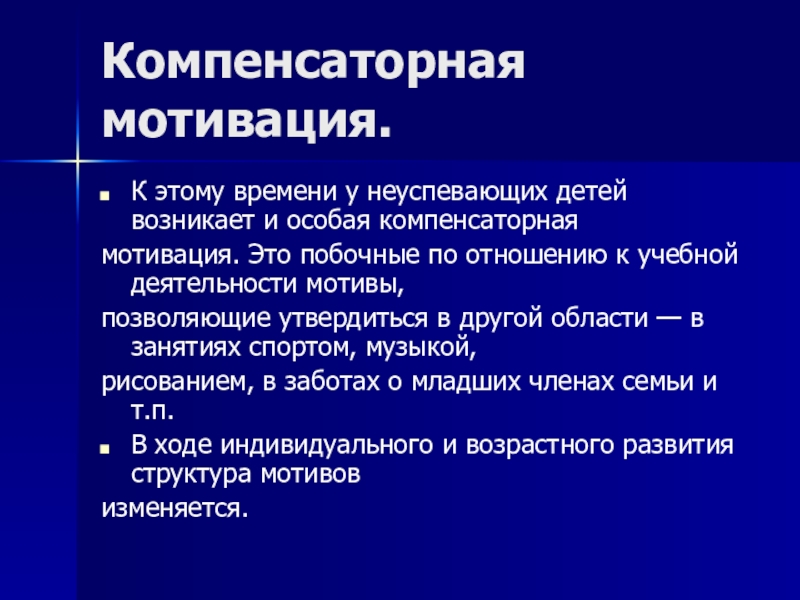 Компенсаторная мотивация.

К этому времени у неуспевающих детей возникает и особая компенсаторная

мотивация. Это побочные по отношению к учебной деятельности мотивы,

позволяющие утвердиться в другой области — в занятиях спортом, музыкой,

рисованием, в заботах о младших членах семьи и т.п.

В ходе индивидуального и возрастного развития структура мотивов

изменяется.